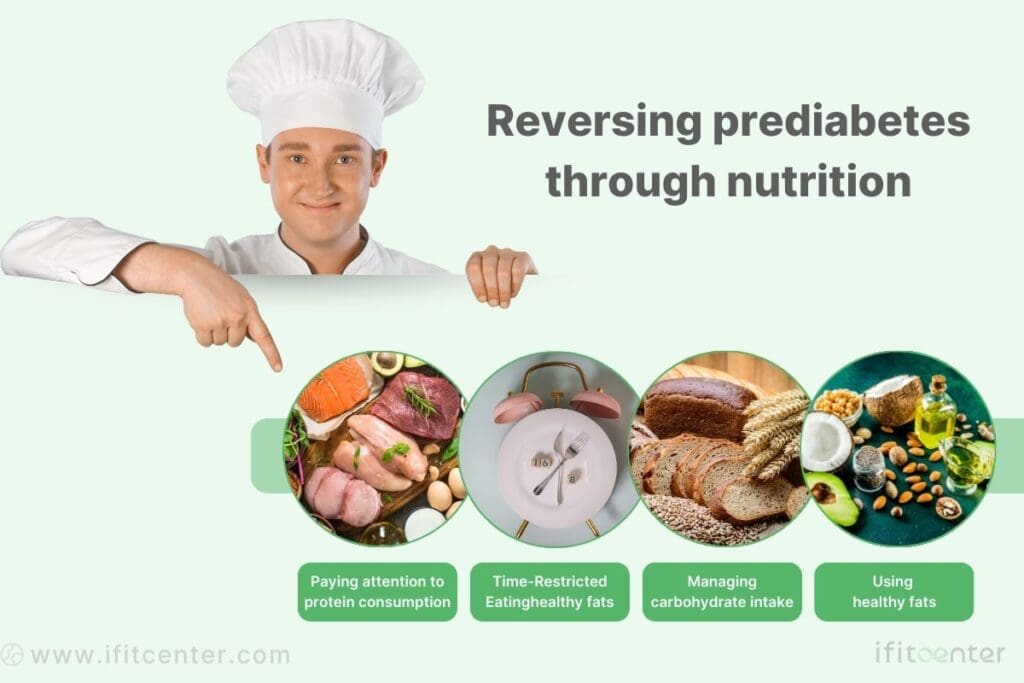 Reversing prediabetes through nutrition

16 8

Paying attention to protein consumption

Time-Restricted Eatinghealthy fats

Managing carbohydrate intake

Using healthy fats

www.ifitcenter.com

ifitcenter